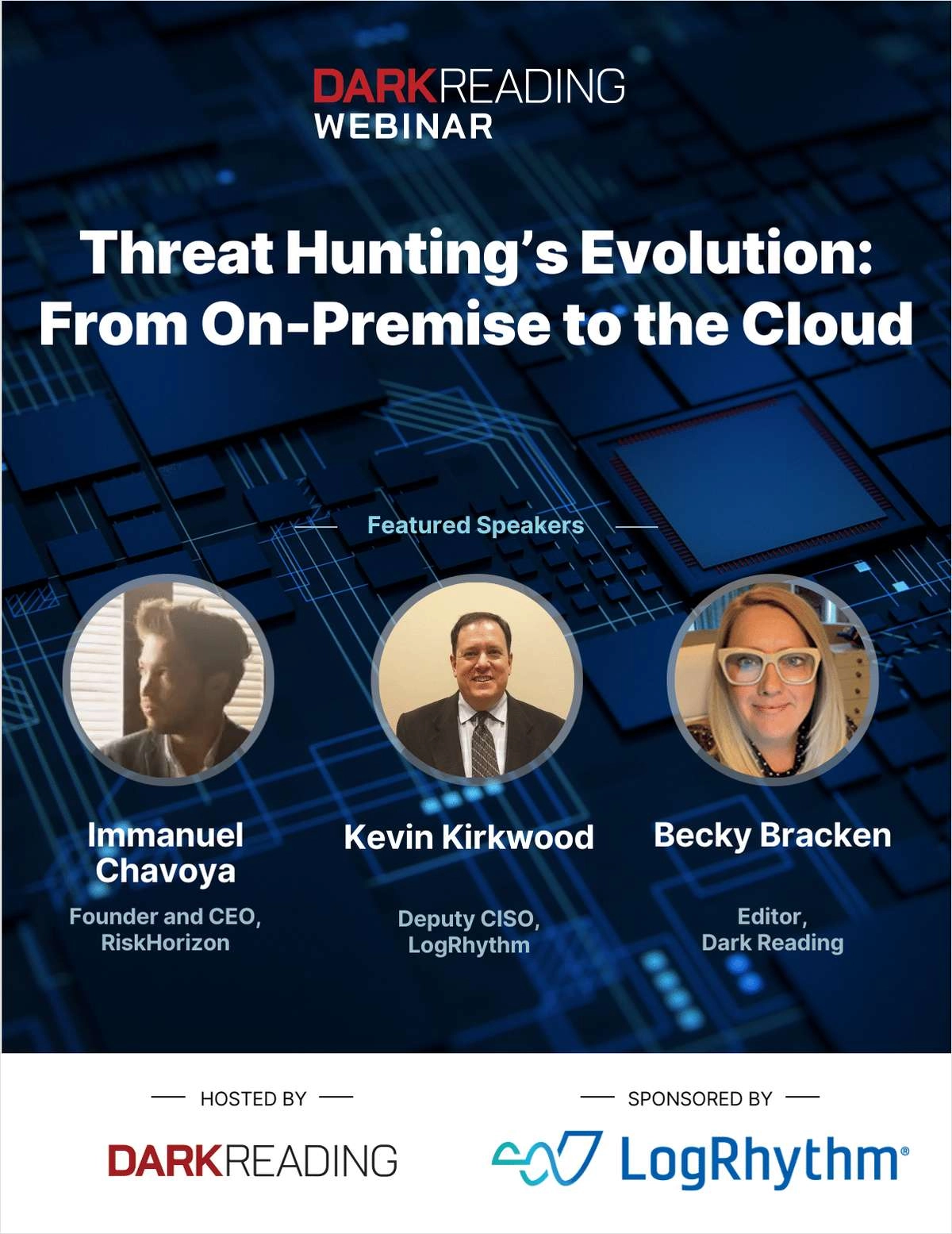 DARKREADING
WEBINAR

Threat Hunting's Evolution: From On-Premise to the Cloud

Featured Speakers

Immanuel Chavoya
Founder and CEO, RiskHorizon

Kevin Kirkwood
Deputy CISO, LogRhythm

Becky Bracken
Editor, Dark Reading

HOSTED BY

DARKREADING

SPONSORED BY

LogRhythm®